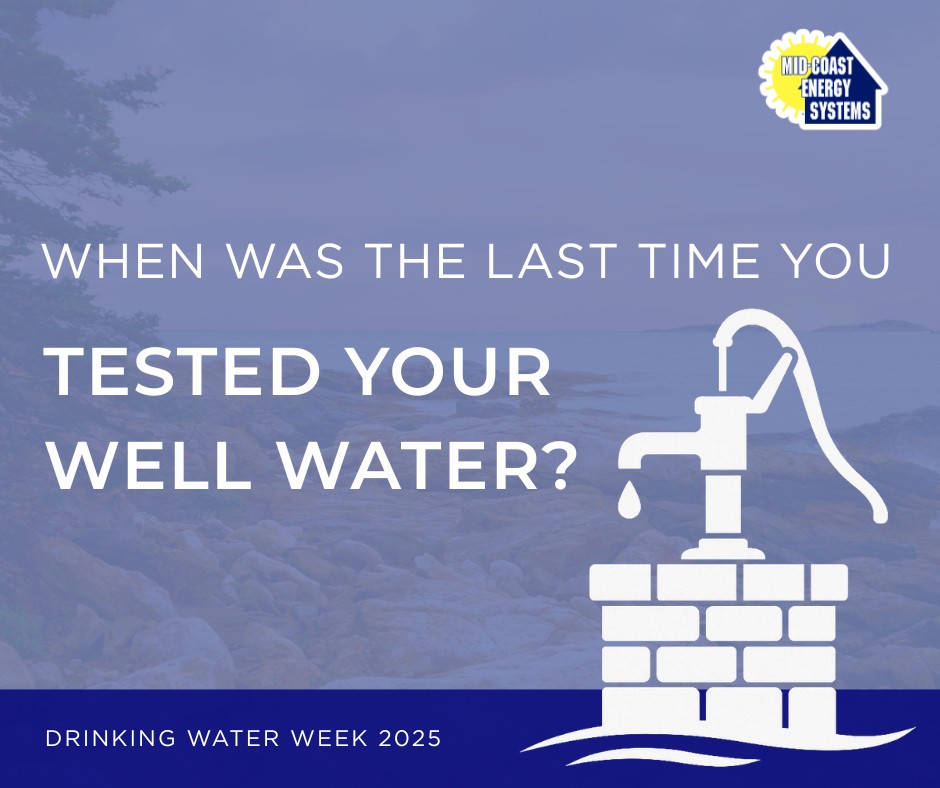 MID COAST ENERGY SYSTEMS

WHEN WAS THE LAST TIME YOU

TESTED YOUR WELL WATER?

DRINKING WATER WEEK 2025